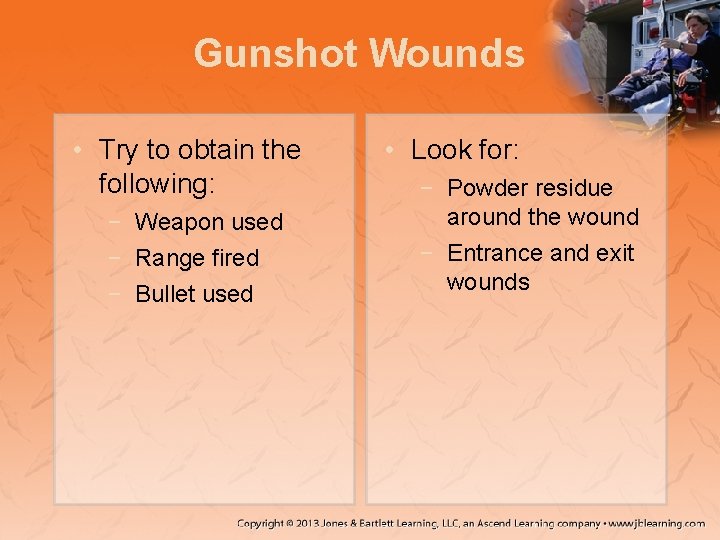 Gunshot Wounds

• Try to obtain the following:
 − Weapon used
 − Range fired
 − Bullet used

• Look for:
 − Powder residue around the wound
 − Entrance and exit wounds

Copyright © 2013 Jones & Bartlett Learning, LLC, an Ascend Learning company • www.jblearning.com